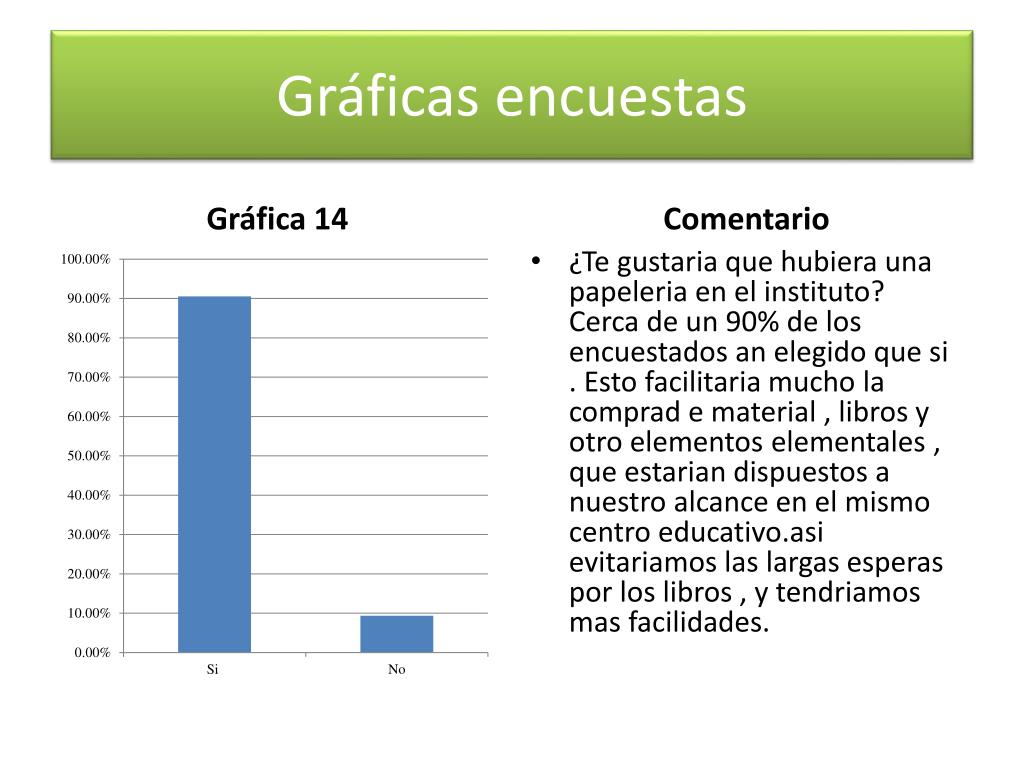 Gráficas encuestas

Gráfica 14

100.00%
90.00%
80.00%
70.00%
60.00%
50.00%
40.00%
30.00%
20.00%
10.00%
0.00%

Si
No

Comentario

• ¿Te gustaria que hubiera una papeleria en el instituto? Cerca de un 90% de los encuestados an elegido que si . Esto facilitaria mucho la comprad e material , libros y otro elementos elementales , que estarian dispuestos a nuestro alcance en el mismo centro educativo.asi evitariamos las largas esperas por los libros , y tendriamos mas facilidades.